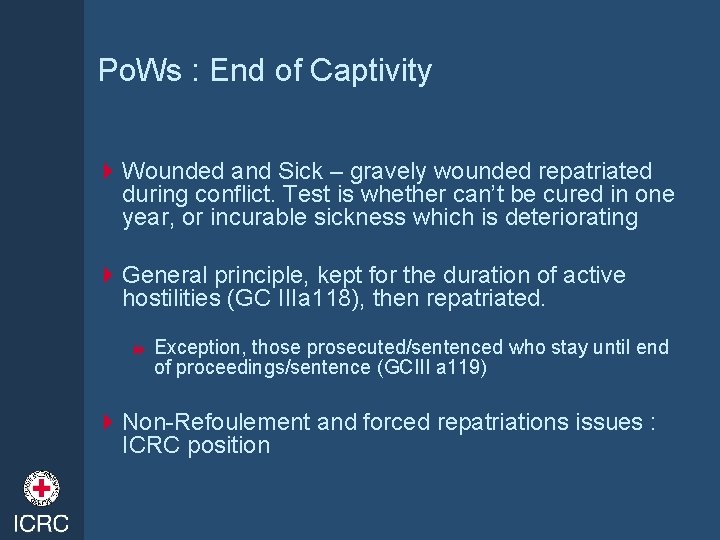 PoWs : End of Captivity

Wounded and Sick – gravely wounded repatriated during conflict. Test is whether can't be cured in one year, or incurable sickness which is deteriorating

General principle, kept for the duration of active hostilities (GC IIIa118), then repatriated.

Exception, those prosecuted/sentenced who stay until end of proceedings/sentence (GCIII a119)

Non-Refoulement and forced repatriations issues : ICRC position

ICRC